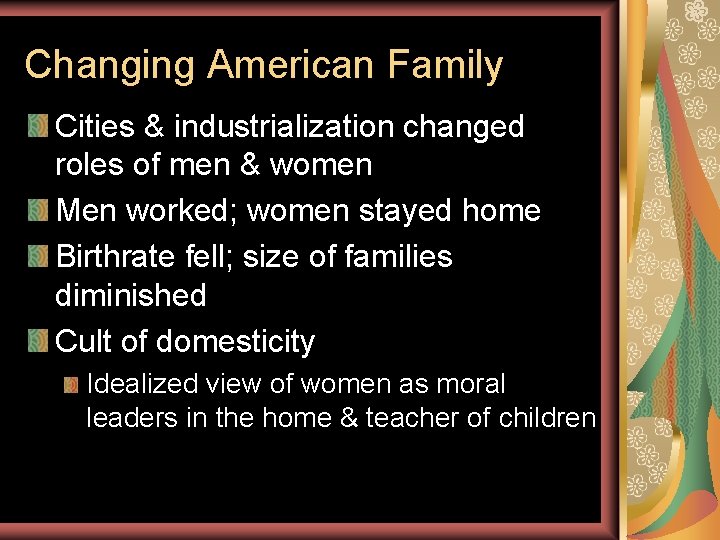 Changing American Family

Cities & industrialization changed roles of men & women

Men worked; women stayed home

Birthrate fell; size of families diminished

Cult of domesticity

Idealized view of women as moral leaders in the home & teacher of children